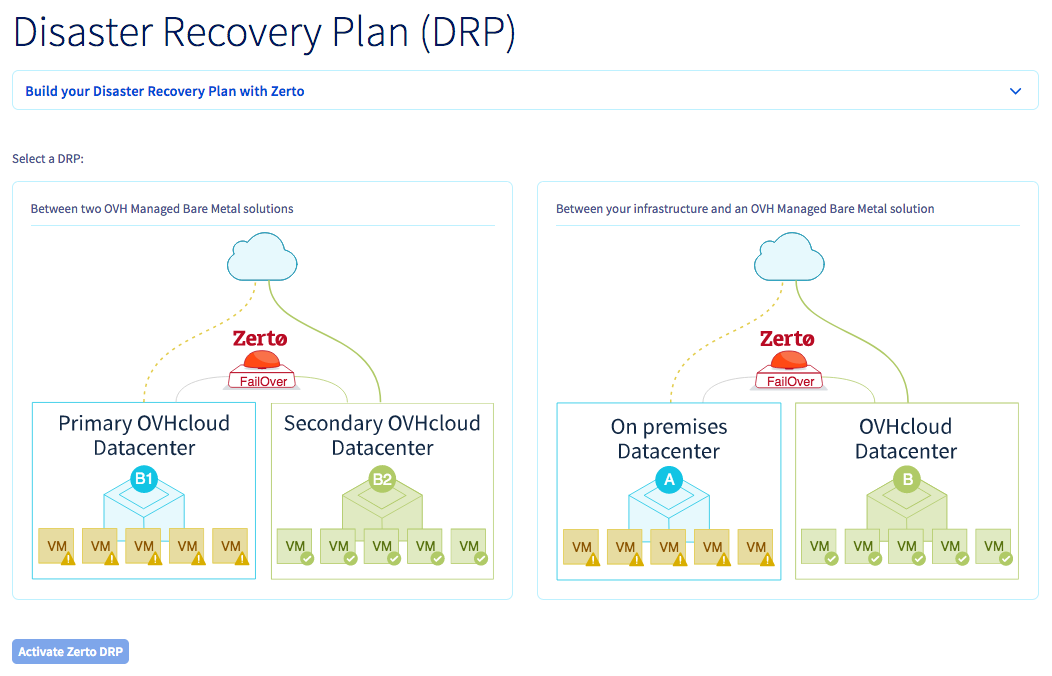 Disaster Recovery Plan (DRP)

Build your Disaster Recovery Plan with Zerto

Select a DRP:

Between two OVH Managed Bare Metal solutions

Zertø

FailOver

Primary OVHcloud Datacenter

B1

VM VM VM VM VM

Secondary OVHcloud Datacenter

B2

VM VM VM VM VM

Between your infrastructure and an OVH Managed Bare Metal solution

Zertø

FailOver

On premises Datacenter

A

VM VM VM VM VM

OVHcloud Datacenter

B

VM VM VM VM VM

Activate Zerto DRP